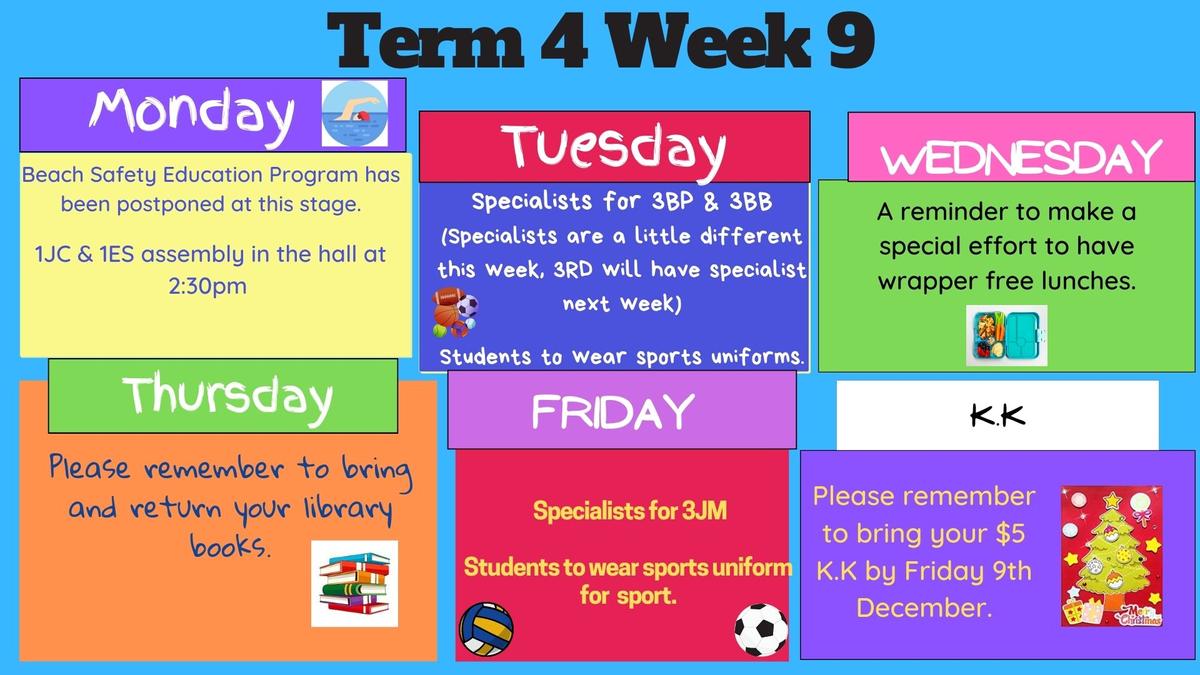 Term 4 Week 9

Monday

Beach Safety Education Program has been postponed at this stage.

1JC & 1ES assembly in the hall at 2:30pm

Tuesday

Specialists for 3BP & 3BB (Specialists are a little different this week, 3RD will have specialist next week)

Students to wear sports uniforms.

WEDNESDAY

A reminder to make a special effort to have wrapper free lunches.

Thursday

Please remember to bring and return your library books.

FRIDAY

Specialists for 3JM

Students to wear sports uniform for sport.

K.K

Please remember to bring your $5 K.K by Friday 9th December.

Merry Christmas